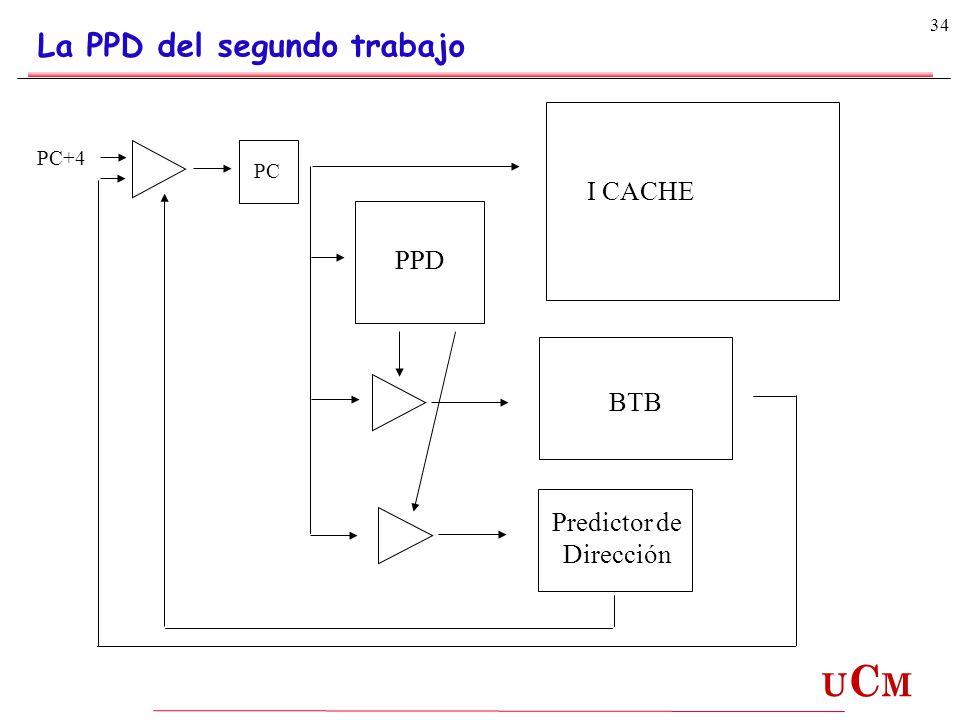 34

La PPD del segundo trabajo

PC+4

PC

I CACHE

PPD

BTB

Predictor de Dirección

UCM